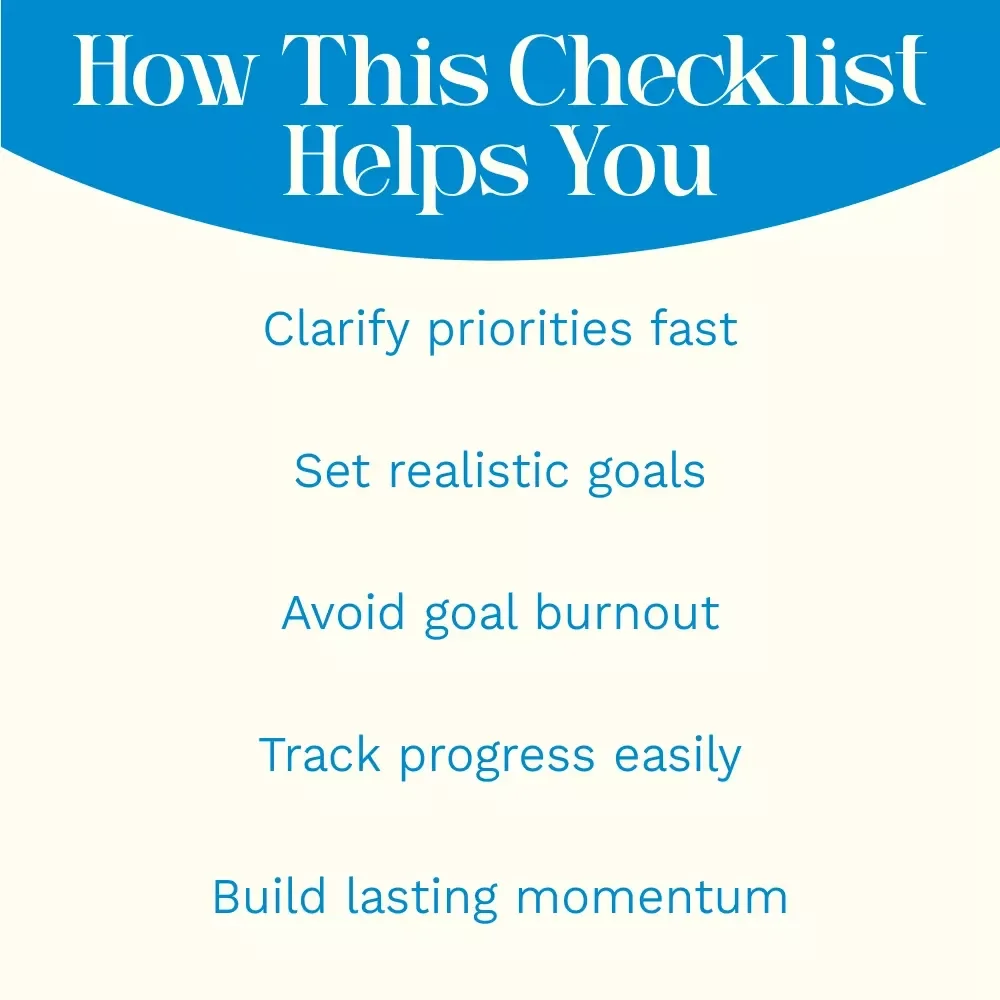 How This Checklist Helps You

Clarify priorities fast

Set realistic goals

Avoid goal burnout

Track progress easily

Build lasting momentum